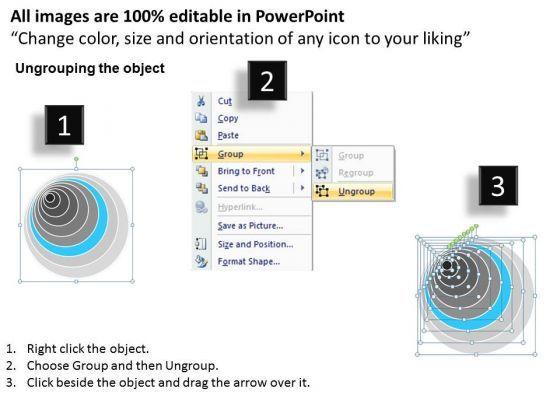 All images are 100% editable in PowerPoint
“Change color, size and orientation of any icon to your liking”

Ungrouping the object

1

2

Cut
Copy
Paste
Group
Bring to Front
Send to Back
Hyperlink...
Save as Picture...
Size and Position...
Format Shape...

Group
Regroup
Ungroup

3

1. Right click the object.
2. Choose Group and then Ungroup.
3. Click beside the object and drag the arrow over it.